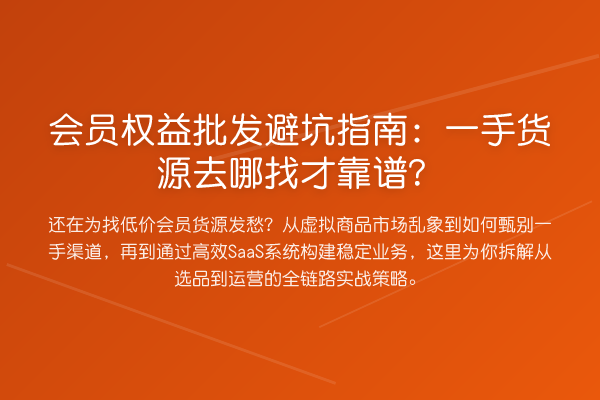 会员权益批发避坑指南：一手货源去哪找才靠谱？

还在为找低价会员货源发愁？从虚拟商品市场乱象到如何甄别一手渠道，再到通过高效SaaS系统构建稳定业务，这里为你拆解从选品到运营的全链路实战策略。